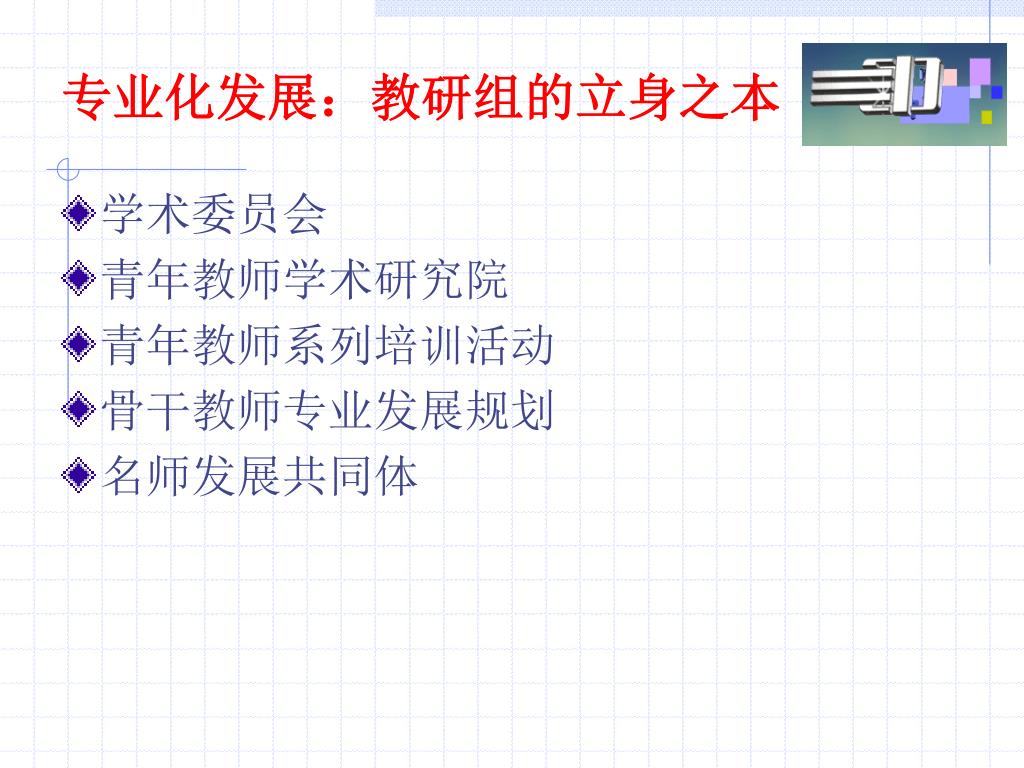 专业化发展：教研组的立身之本

学术委员会
青年教师学术研究院
青年教师系列培训活动
骨干教师专业发展规划
名师发展共同体